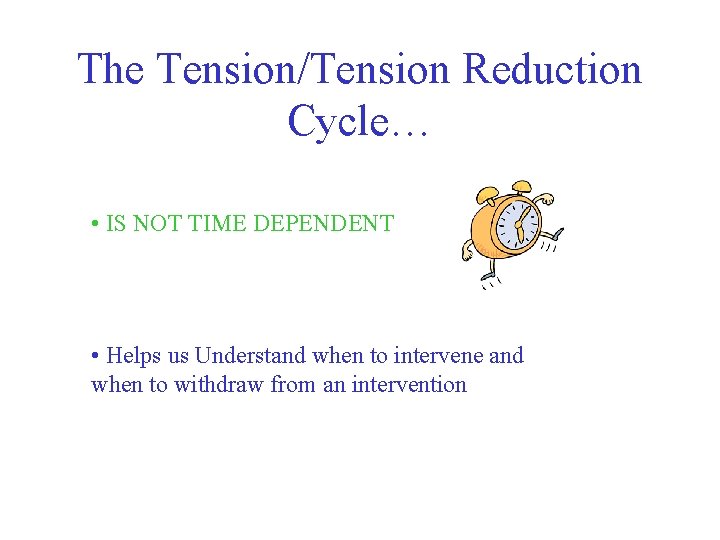 The Tension/Tension Reduction Cycle…

• IS NOT TIME DEPENDENT

• Helps us Understand when to intervene and when to withdraw from an intervention